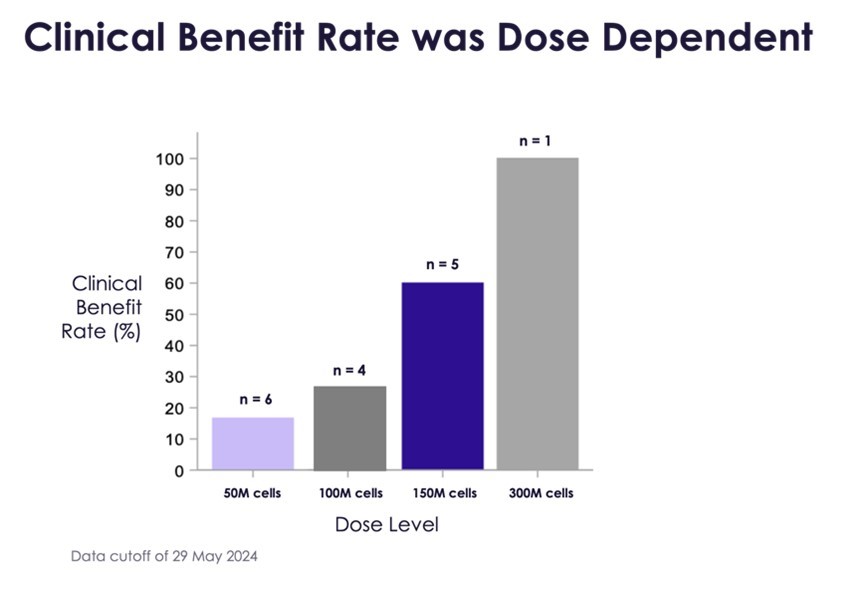 Clinical Benefit Rate was Dose Dependent

Clinical Benefit Rate (%)

100
90
80
70
60
50
40
30
20
10
0

n = 6
n = 4
n = 5
n = 1

50M cells
100M cells
150M cells
300M cells

Dose Level

Data cutoff of 29 May 2024